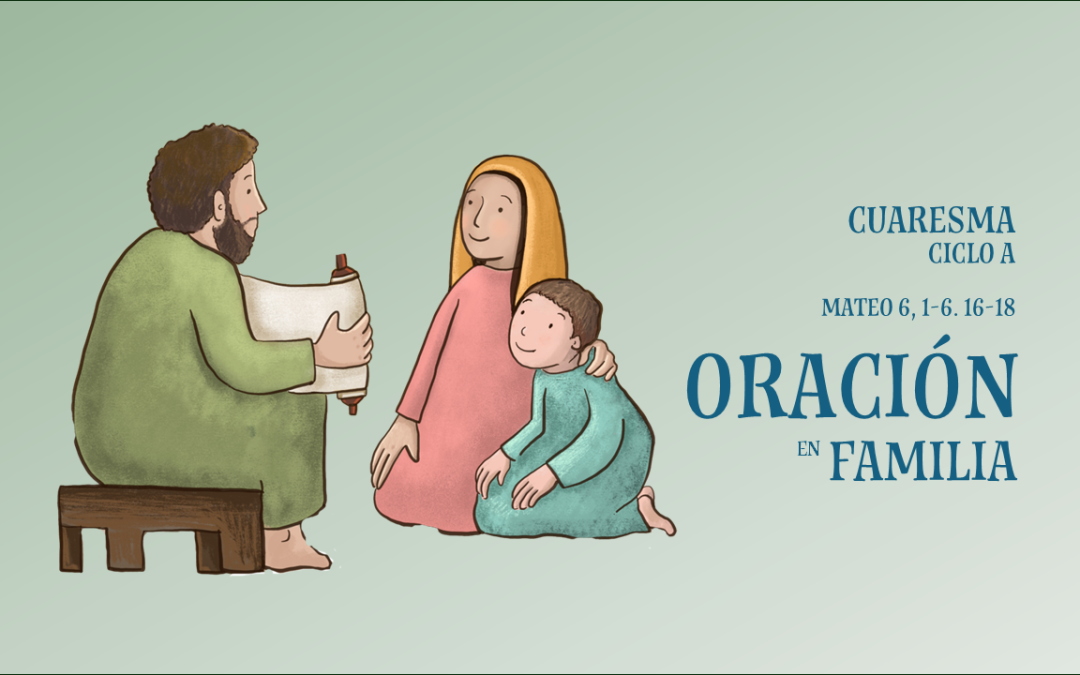 CUARESMA
CICLO A

MATEO 6, 1-6. 16-18

ORACIÓN
EN FAMILIA